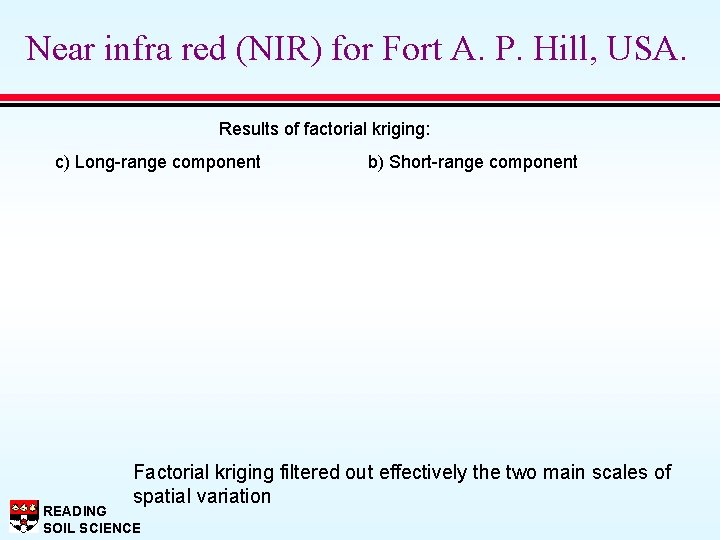 Near infra red (NIR) for Fort A. P. Hill, USA.

Results of factorial kriging:

c) Long-range component

b) Short-range component

Factorial kriging filtered out effectively the two main scales of spatial variation

READING
SOIL SCIENCE